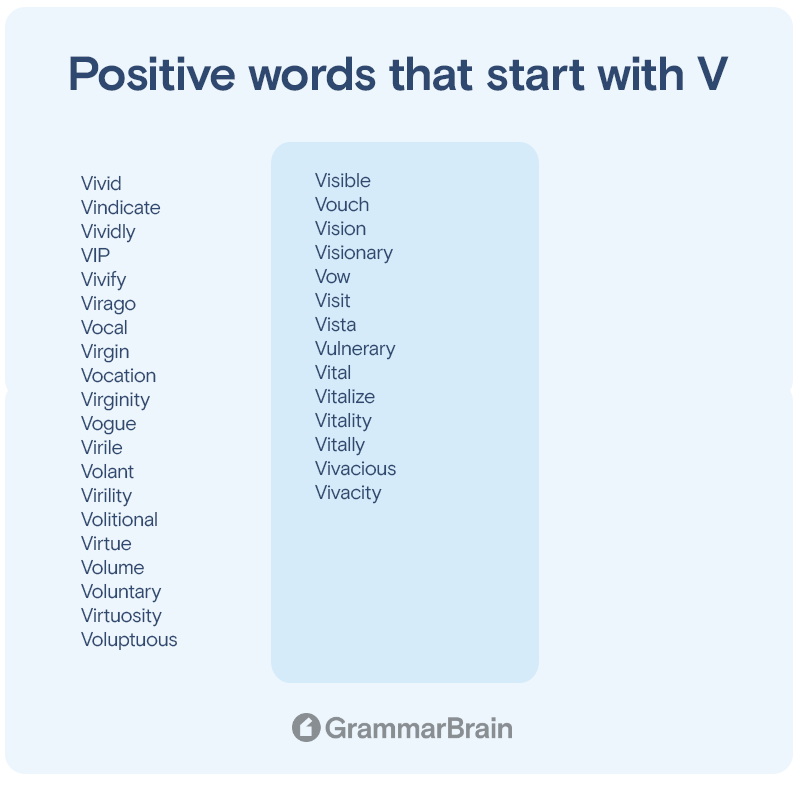 Positive words that start with V

Vivid
Vindicate
Vividly
VIP
Vivify
Virago
Vocal
Virgin
Vocation
Virginity
Vogue
Virile
Volant
Virility
Volitional
Virtue
Volume
Voluntary
Virtuosity
Voluptuous

Visible
Vouch
Vision
Visionary
Vow
Visit
Vista
Vulnerary
Vital
Vitalize
Vitality
Vitally
Vivacious
Vivacity

GrammarBrain